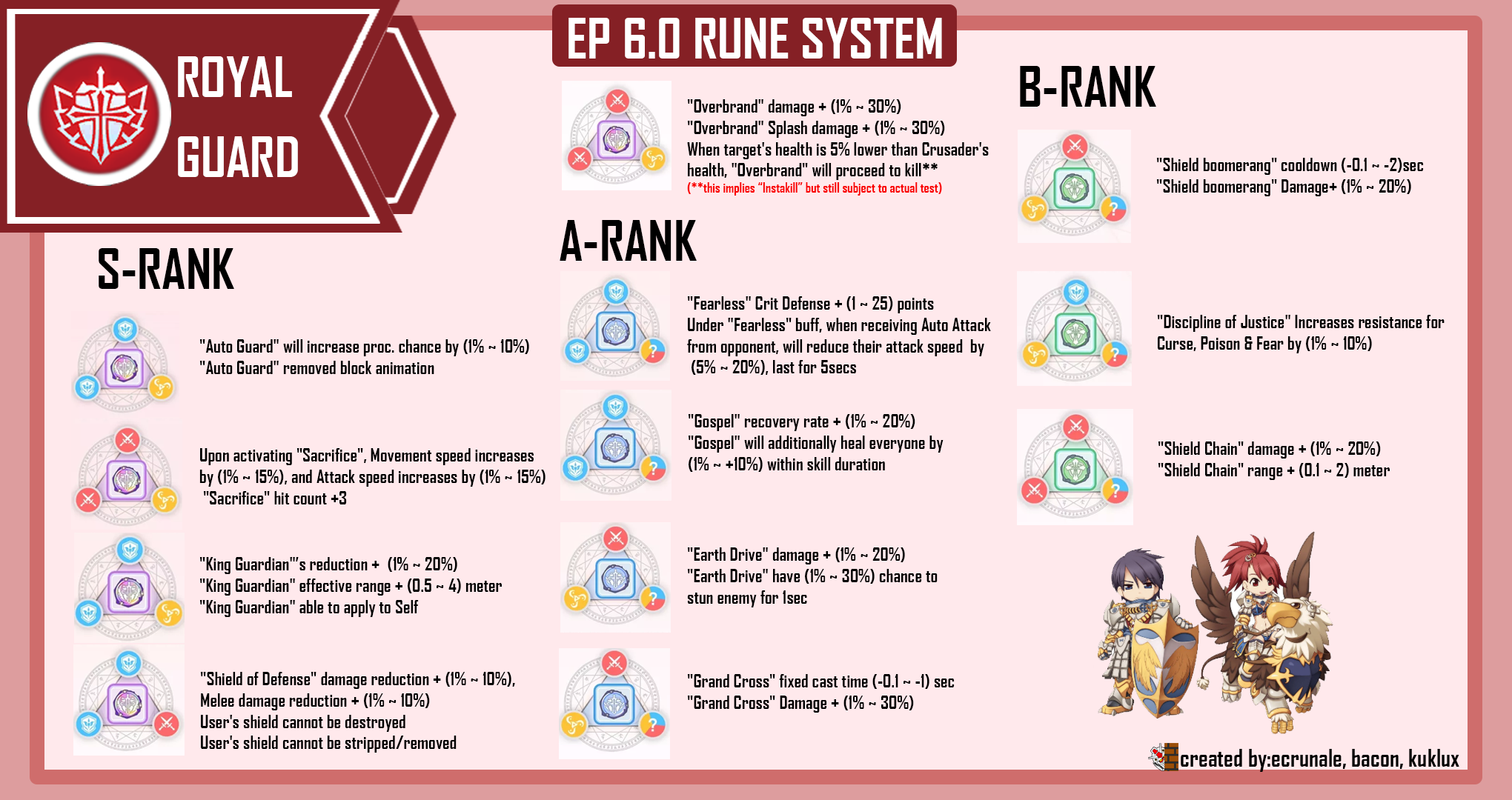 ROYAL GUARD

EP 6.0 RUNE SYSTEM

S-RANK

"Auto Guard" will increase proc. chance by (1% ~ 10%)
"Auto Guard" removed block animation

Upon activating "Sacrifice", Movement speed increases by (1% ~ 15%), and Attack speed increases by (1% ~ 15%)
"Sacrifice" hit count +3

"King Guardian"'s reduction + (1% ~ 20%)
"King Guardian" effective range + (0.5 ~ 4) meter
"King Guardian" able to apply to Self

"Shield of Defense" damage reduction + (1% ~ 10%),
Melee damage reduction + (1% ~ 10%)
User's shield cannot be destroyed
User's shield cannot be stripped/removed

"Overbrand" damage + (1% ~ 30%)
"Overbrand" Splash damage + (1% ~ 30%)
When target's health is 5% lower than Crusader's health, "Overbrand" will proceed to kill**
(**this implies "Instakill" but still subject to actual test)

A-RANK

"Fearless" Crit Defense + (1 ~ 25) points
Under "Fearless" buff, when receiving Auto Attack from opponent, will reduce their attack speed by (5% ~ 20%), last for 5secs

"Gospel" recovery rate + (1% ~ 20%)
"Gospel" will additionally heal everyone by (1% ~ +10%) within skill duration

"Earth Drive" damage + (1% ~ 20%)
"Earth Drive" have (1% ~ 30%) chance to stun enemy for 1sec

"Grand Cross" fixed cast time (-0.1 ~ -1) sec
"Grand Cross" Damage + (1% ~ 30%)

B-RANK

"Shield boomerang" cooldown (-0.1 ~ -2)sec
"Shield boomerang" Damage+ (1% ~ 20%)

"Discipline of Justice" Increases resistance for Curse, Poison & Fear by (1% ~ 10%)

"Shield Chain" damage + (1% ~ 20%)
"Shield Chain" range + (0.1 ~ 2) meter

created by:ecrunale, bacon, kuklux